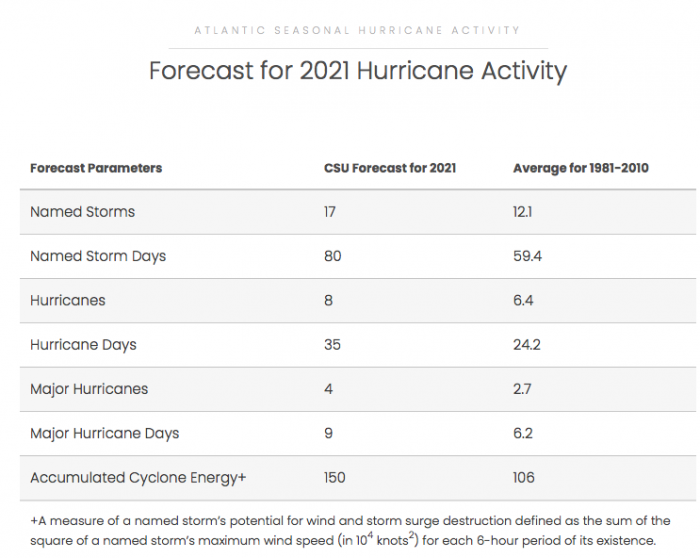 ATLANTIC SEASONAL HURRICANE ACTIVITY

Forecast for 2021 Hurricane Activity

| Forecast Parameters | CSU Forecast for 2021 | Average for 1981-2010 |
|---|---|---|
| Named Storms | 17 | 12.1 |
| Named Storm Days | 80 | 59.4 |
| Hurricanes | 8 | 6.4 |
| Hurricane Days | 35 | 24.2 |
| Major Hurricanes | 4 | 2.7 |
| Major Hurricane Days | 9 | 6.2 |
| Accumulated Cyclone Energy+ | 150 | 106 |

+A measure of a named storm's potential for wind and storm surge destruction defined as the sum of the square of a named storm's maximum wind speed (in $10^4$ knots$^2$) for each 6-hour period of its existence.